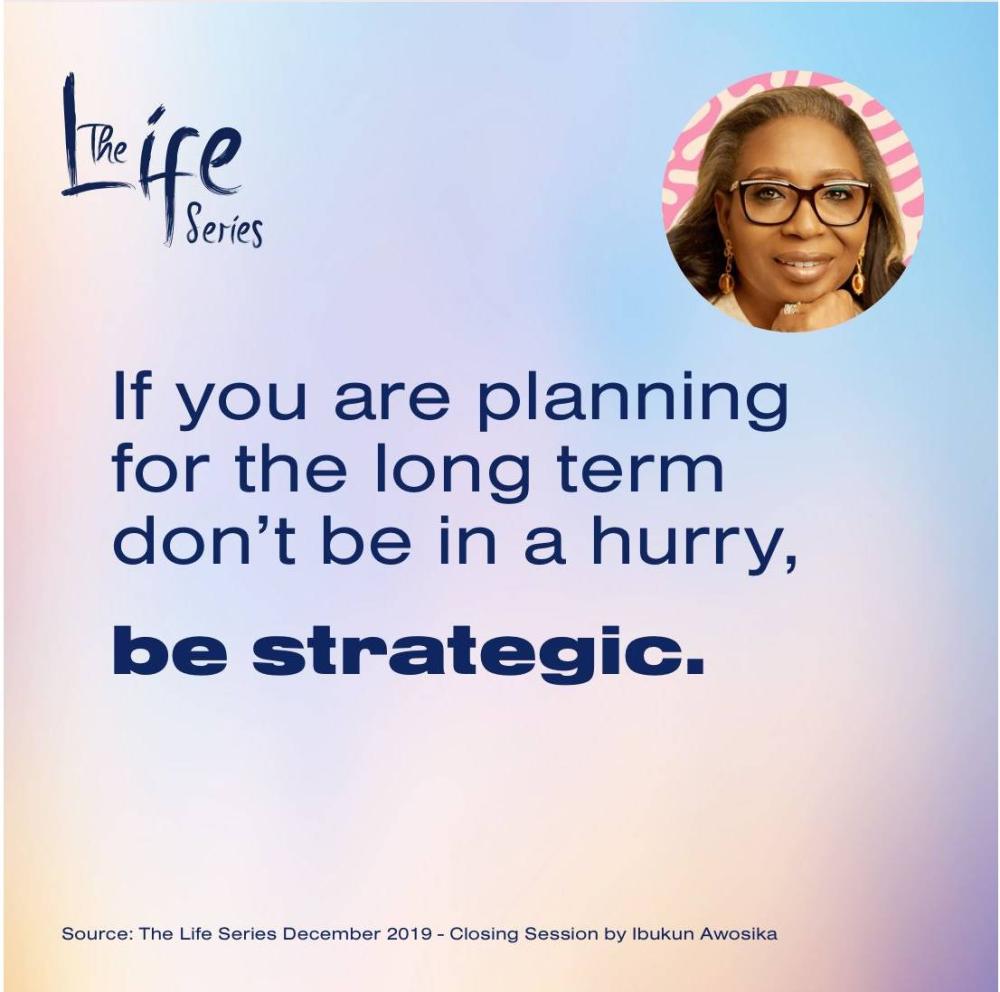 The Life Series

If you are planning for the long term don't be in a hurry,

be strategic.

Source: The Life Series December 2019 - Closing Session by Ibukun Awosika